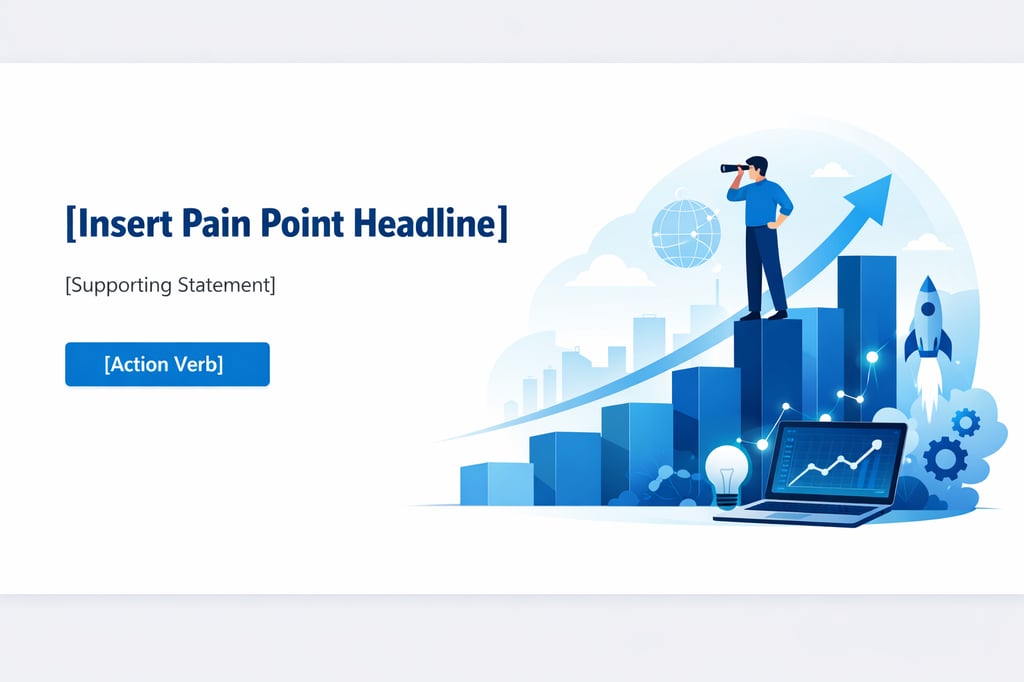 [Insert Pain Point Headline]

[Supporting Statement]

[Action Verb]